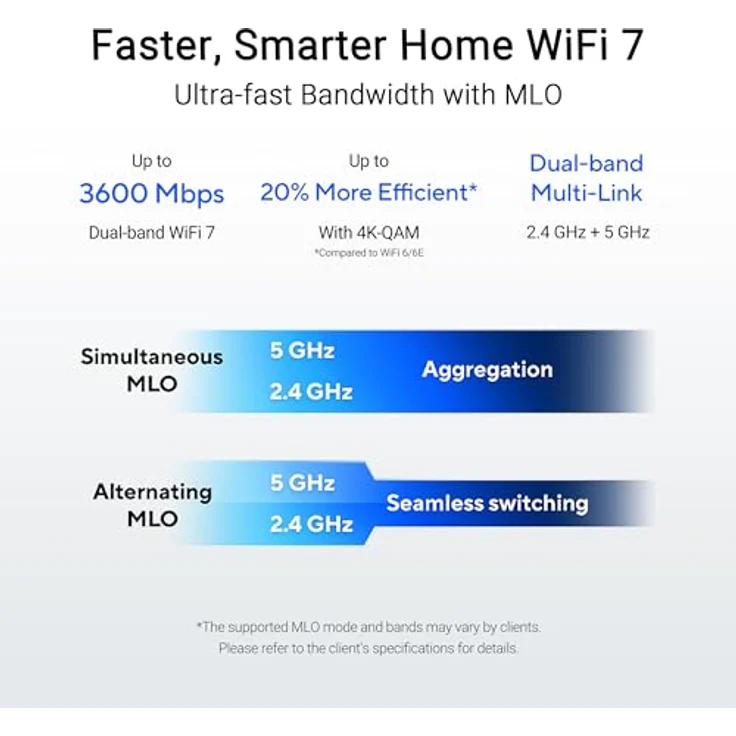 Faster, Smarter Home WiFi 7
Ultra-fast Bandwidth with MLO

Up to
3600 Mbps
Dual-band WiFi 7

Up to
20% More Efficient*
With 4K-QAM
*Compared to WiFi 6/6E

Dual-band
Multi-Link
2.4 GHz + 5 GHz

Simultaneous MLO
5 GHz
2.4 GHz
Aggregation

Alternating MLO
5 GHz
2.4 GHz
Seamless switching

*The supported MLO mode and bands may vary by clients.
Please refer to the client's specifications for details.